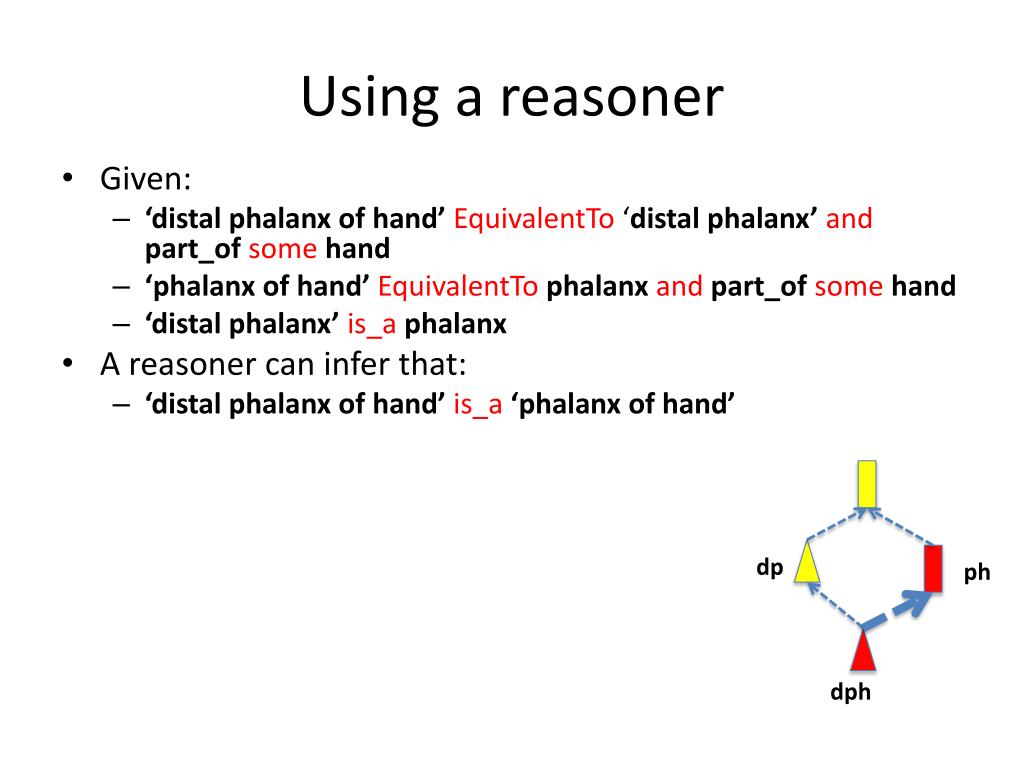 Using a reasoner

• Given:
– ‘distal phalanx of hand’ EquivalentTo ‘distal phalanx’ and part_of some hand
– ‘phalanx of hand’ EquivalentTo phalanx and part_of some hand
– ‘distal phalanx’ is_a phalanx
• A reasoner can infer that:
– ‘distal phalanx of hand’ is_a ‘phalanx of hand’

dp
ph
dph